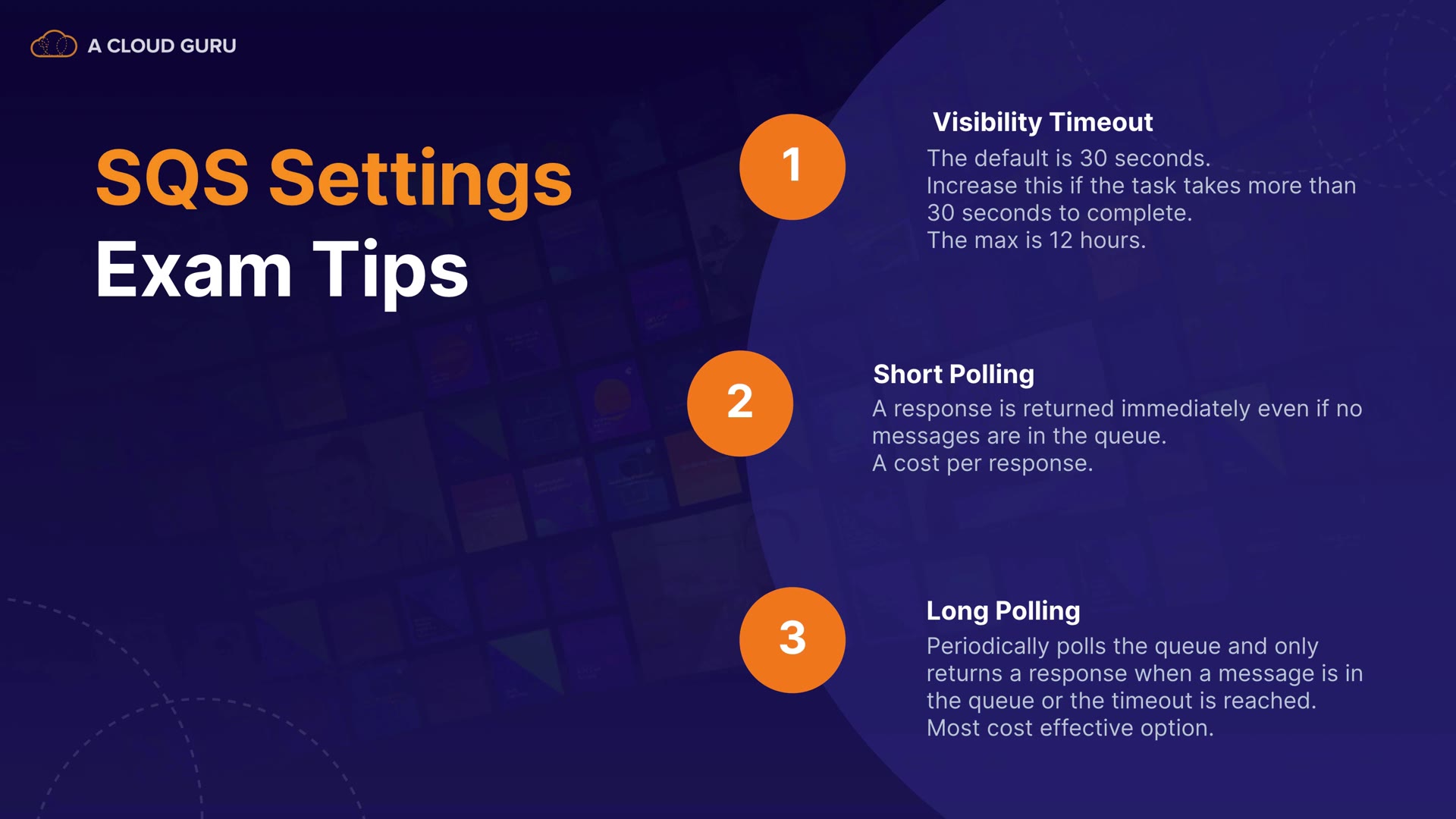 A CLOUD GURU

SQS Settings
Exam Tips

1

Visibility Timeout
The default is 30 seconds.
Increase this if the task takes more than 30 seconds to complete.
The max is 12 hours.

2

Short Polling
A response is returned immediately even if no messages are in the queue.
A cost per response.

3

Long Polling
Periodically polls the queue and only returns a response when a message is in the queue or the timeout is reached.
Most cost effective option.